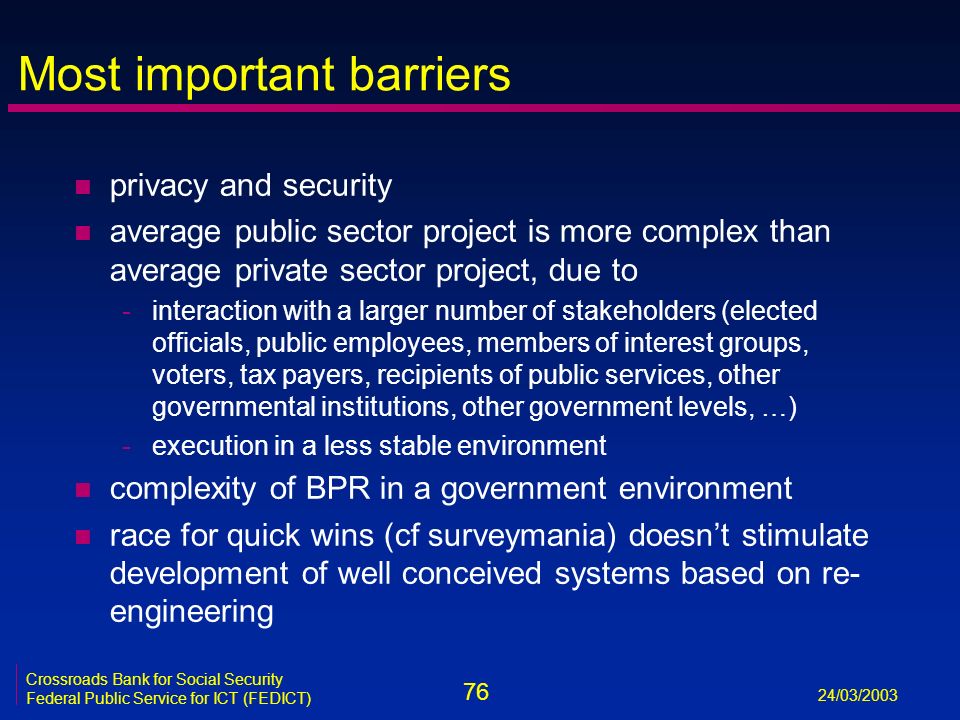 Most important barriers

- privacy and security
- average public sector project is more complex than average private sector project, due to
  - interaction with a larger number of stakeholders (elected officials, public employees, members of interest groups, voters, tax payers, recipients of public services, other governmental institutions, other government levels, …)
  - execution in a less stable environment
- complexity of BPR in a government environment
- race for quick wins (cf surveymania) doesn't stimulate development of well conceived systems based on re-engineering

Crossroads Bank for Social Security
Federal Public Service for ICT (FEDICT)

76

24/03/2003